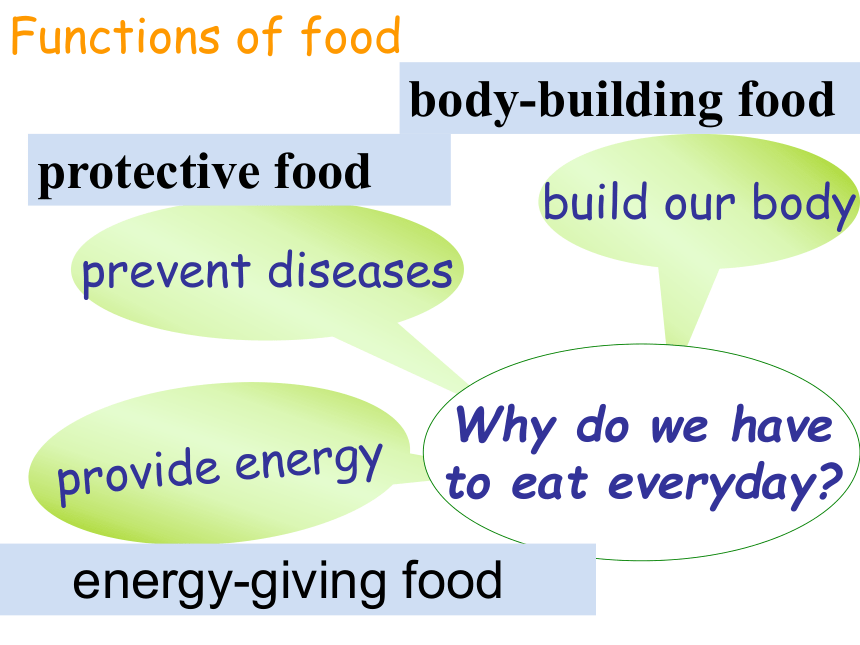 Functions of food

body-building food

protective food

build our body

prevent diseases

Why do we have to eat everyday?

provide energy

energy-giving food